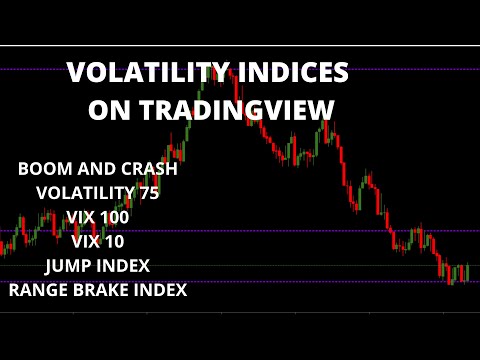 VOLATILITY INDICES
ON TRADINGVIEW

BOOM AND CRASH
VOLATILITY 75
VIX 100
VIX 10
JUMP INDEX
RANGE BRAKE INDEX